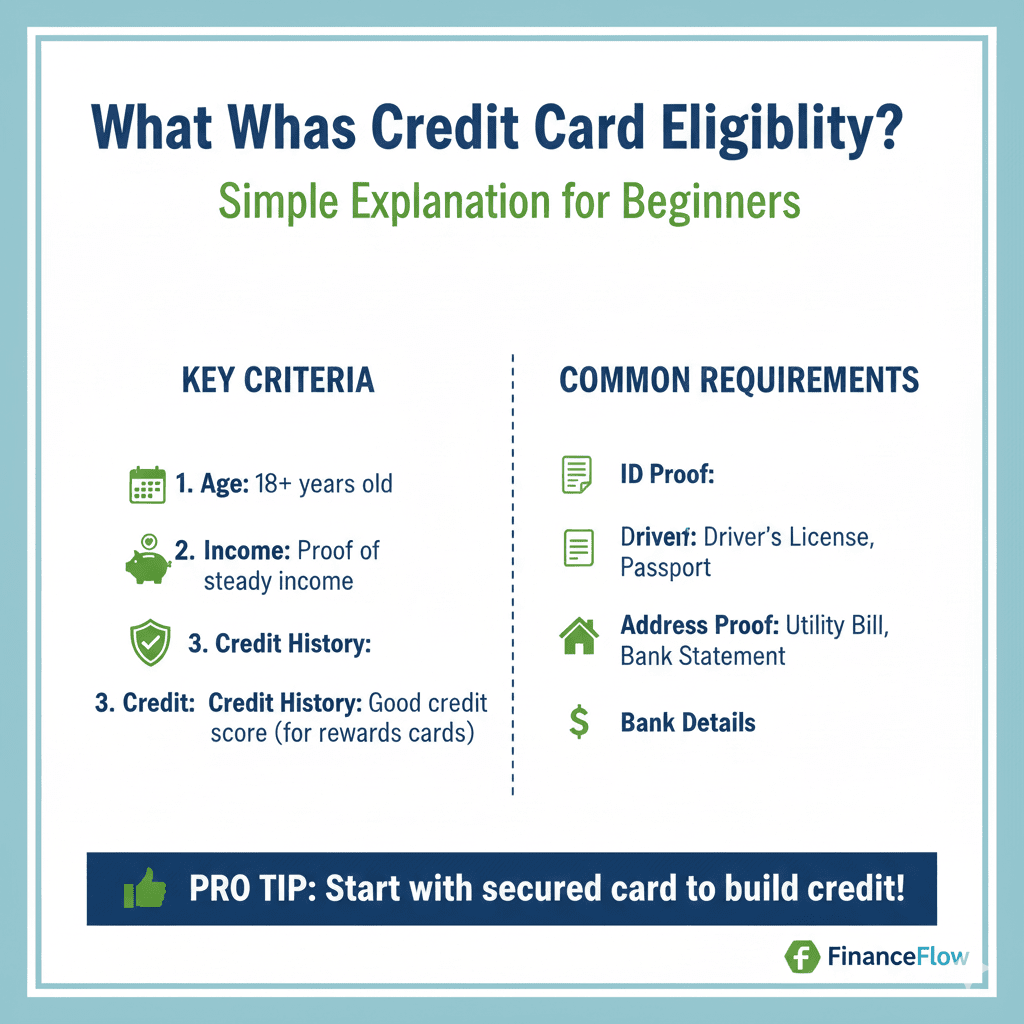 What Whas Credit Card Eligiblity?

Simple Explanation for Beginners

KEY CRITERIA

1. Age: 18+ years old

2. Income: Proof of steady income

3. Credit History:

3. Credit: Credit History: Good credit score (for rewards cards)

COMMON REQUIREMENTS

ID Proof:

Driverf: Driver's License, Passport

Address Proof: Utility Bill, Bank Statement

$ Bank Details

PRO TIP: Start with secured card to build credit!

FinanceFlow